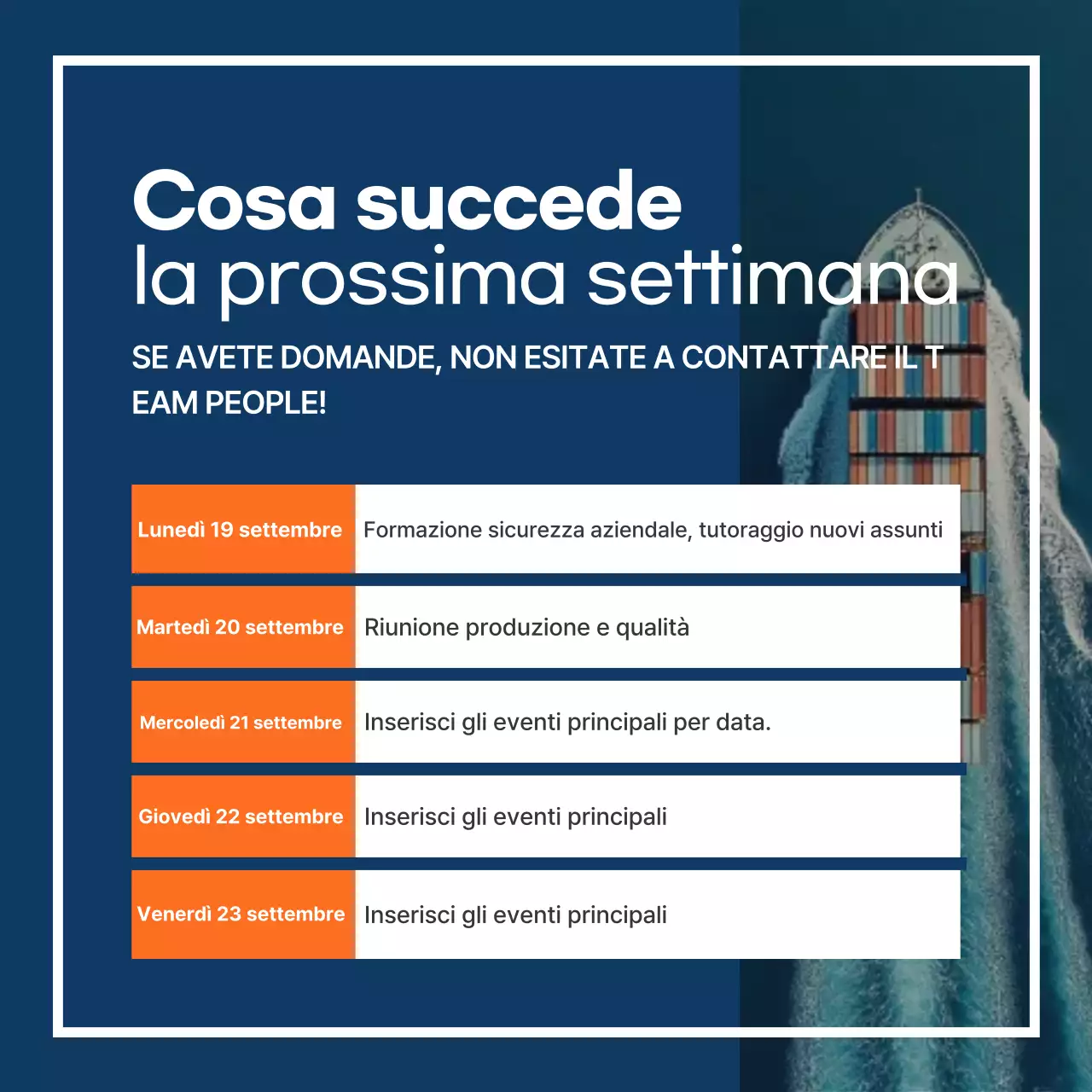 Cosa succede
la prossima settimana

SE AVETE DOMANDE, NON ESITATE A CONTATTARE IL T EAM PEOPLE!

| Lunedì 19 settembre | Formazione sicurezza aziendale, tutoraggio nuovi assunti |
|---|---|
| Martedì 20 settembre | Riunione produzione e qualità |
| Mercoledì 21 settembre | Inserisci gli eventi principali per data. |
| Giovedì 22 settembre | Inserisci gli eventi principali |
| Venerdì 23 settembre | Inserisci gli eventi principali |